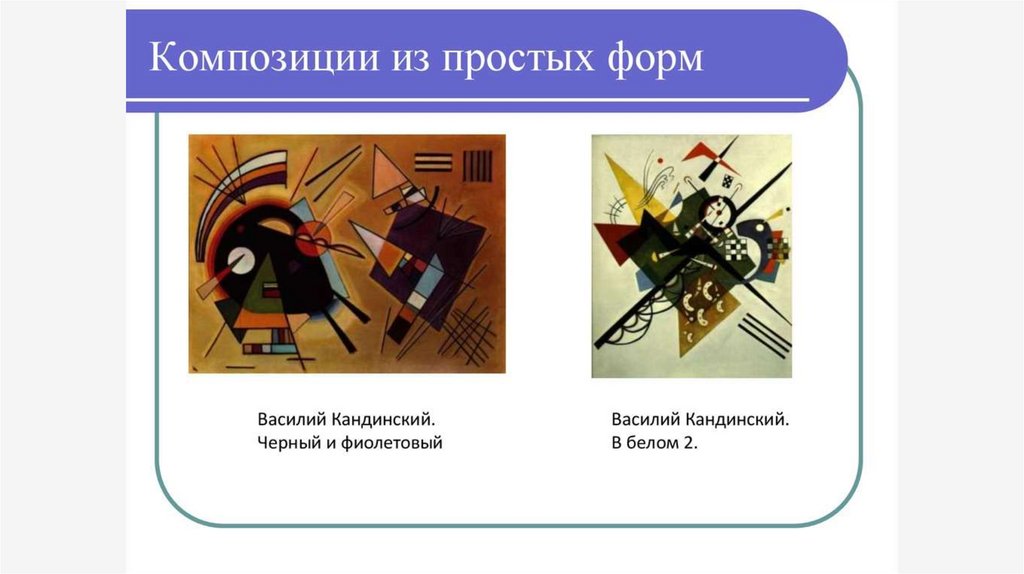 Композиции из простых форм

Василий Кандинский.
Черный и фиолетовый

Василий Кандинский.
В белом 2.